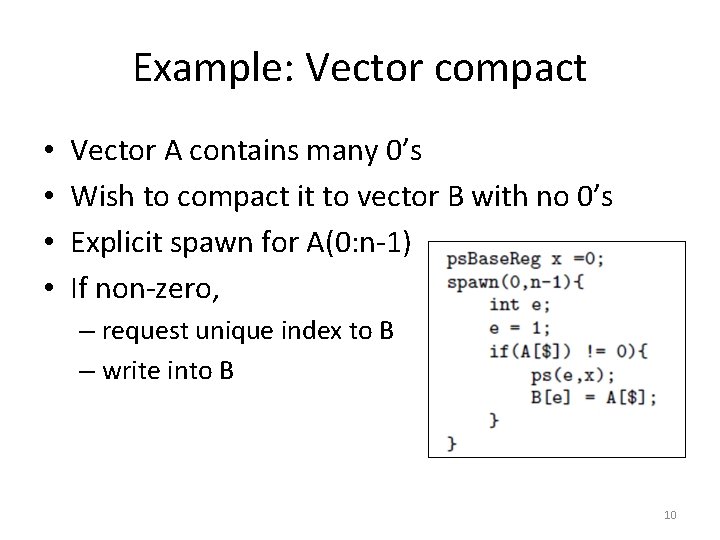 Example: Vector compact

• Vector A contains many 0's
• Wish to compact it to vector B with no 0's
• Explicit spawn for A(0:n-1)
• If non-zero,
– request unique index to B
– write into B

psBaseReg x =0;
spawn(0,n-1){
int e;
e = 1;
if(A[$]) != 0){
ps(e,x);
B[e] = A[$];
}
}

10